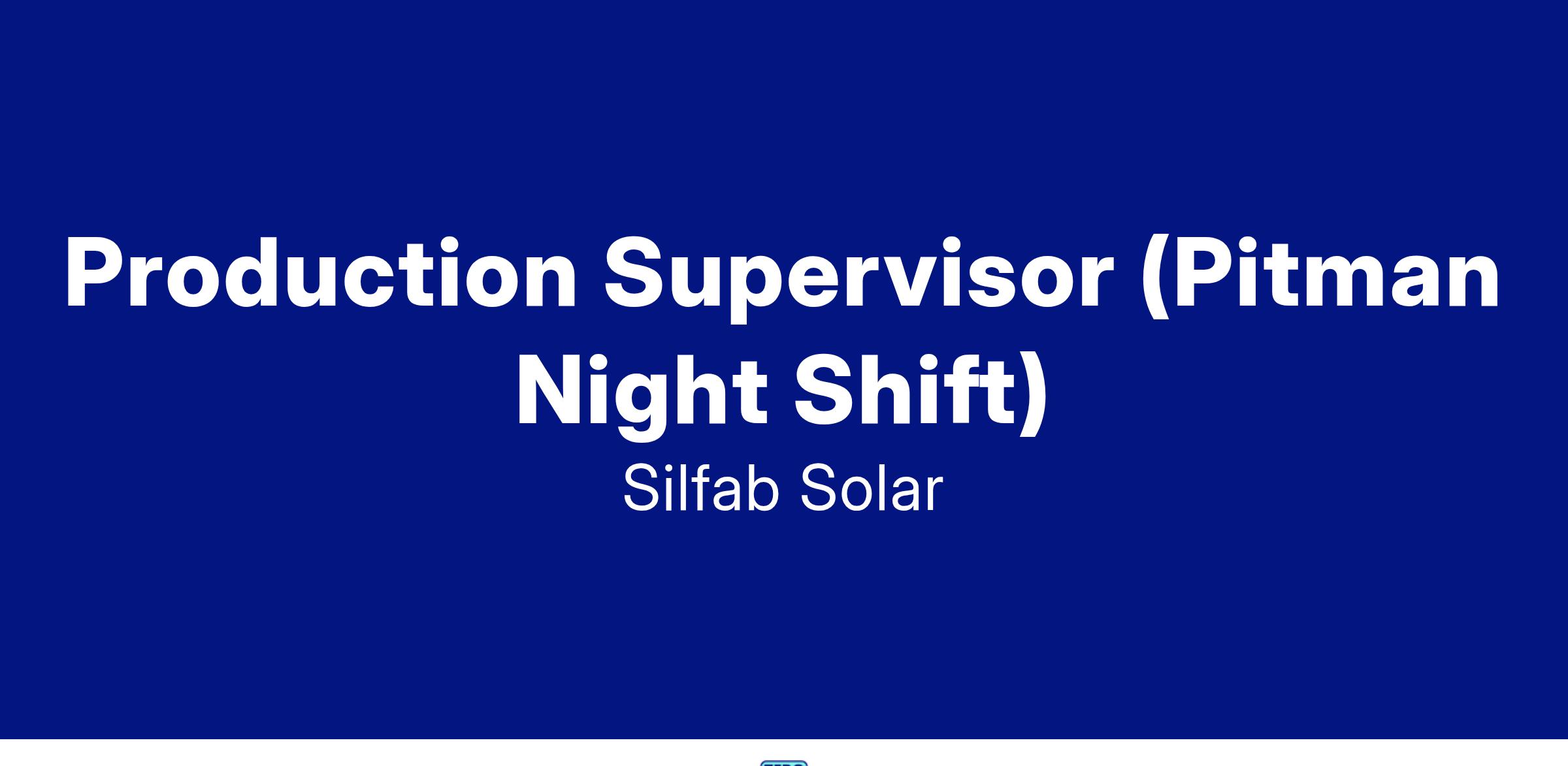 Production Supervisor (Pitman Night Shift)

Silfab Solar